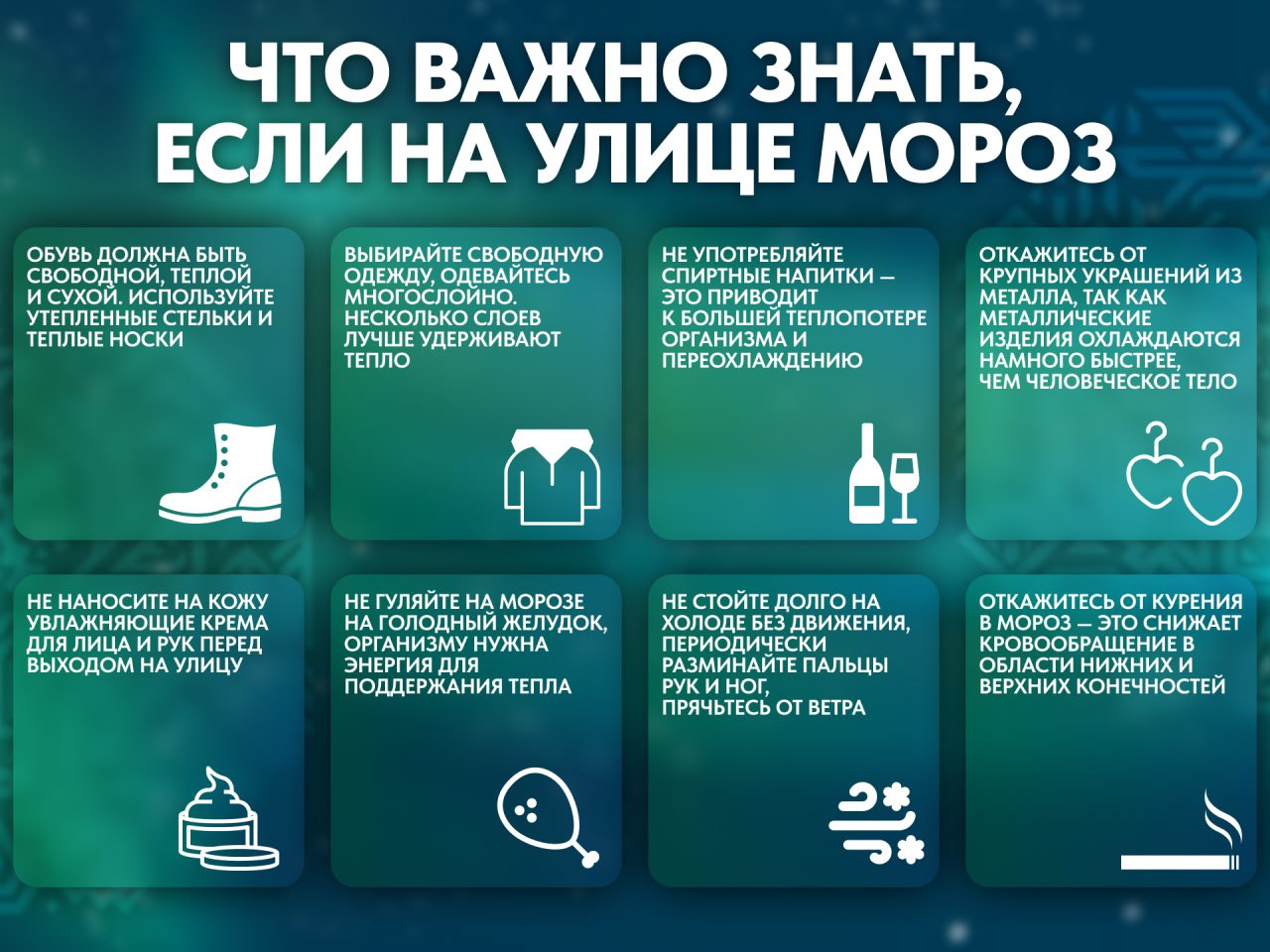 ЧТО ВАЖНО ЗНАТЬ, ЕСЛИ НА УЛИЦЕ МОРОЗ

ОБУВЬ ДОЛЖНА БЫТЬ СВОБОДНОЙ, ТЕПЛОЙ И СУХОЙ. ИСПОЛЬЗУЙТЕ УТЕПЛЕННЫЕ СТЕЛЬКИ И ТЕПЛЫЕ НОСКИ

ВЫБИРАЙТЕ СВОБОДНУЮ ОДЕЖДУ, ОДЕВАЙТЕСЬ МНОГОСЛОЙНО. НЕСКОЛЬКО СЛОЕВ ЛУЧШЕ УДЕРЖИВАЮТ ТЕПЛО

НЕ УПОТРЕБЛЯЙТЕ СПИРТНЫЕ НАПИТКИ — ЭТО ПРИВОДИТ К БОЛЬШЕЙ ТЕПЛОПОТЕРЕ ОРГАНИЗМА И ПЕРЕОХЛАЖДЕНИЮ

ОТКАЖИТЕСЬ ОТ КРУПНЫХ УКРАШЕНИЙ ИЗ МЕТАЛЛА, ТАК КАК МЕТАЛЛИЧЕСКИЕ ИЗДЕЛИЯ ОХЛАЖДАЮТСЯ НАМНОГО БЫСТРЕЕ, ЧЕМ ЧЕЛОВЕЧЕСКОЕ ТЕЛО

НЕ НАНОСИТЕ НА КОЖУ УВЛАЖНЯЮЩИЕ КРЕМА ДЛЯ ЛИЦА И РУК ПЕРЕД ВЫХОДОМ НА УЛИЦУ

НЕ ГУЛЯЙТЕ НА МОРОЗЕ НА ГОЛОДНЫЙ ЖЕЛУДОК, ОРГАНИЗМУ НУЖНА ЭНЕРГИЯ ДЛЯ ПОДДЕРЖАНИЯ ТЕПЛА

НЕ СТОЙТЕ ДОЛГО НА ХОЛОДЕ БЕЗ ДВИЖЕНИЯ, ПЕРИОДИЧЕСКИ РАЗМИНАЙТЕ ПАЛЬЦЫ РУК И НОГ, ПРЯЧЬТЕСЬ ОТ ВЕТРА

ОТКАЖИТЕСЬ ОТ КУРЕНИЯ В МОРОЗ — ЭТО СНИЖАЕТ КРОВООБРАЩЕНИЕ В ОБЛАСТИ НИЖНИХ И ВЕРХНИХ КОНЕЧНОСТЕЙ